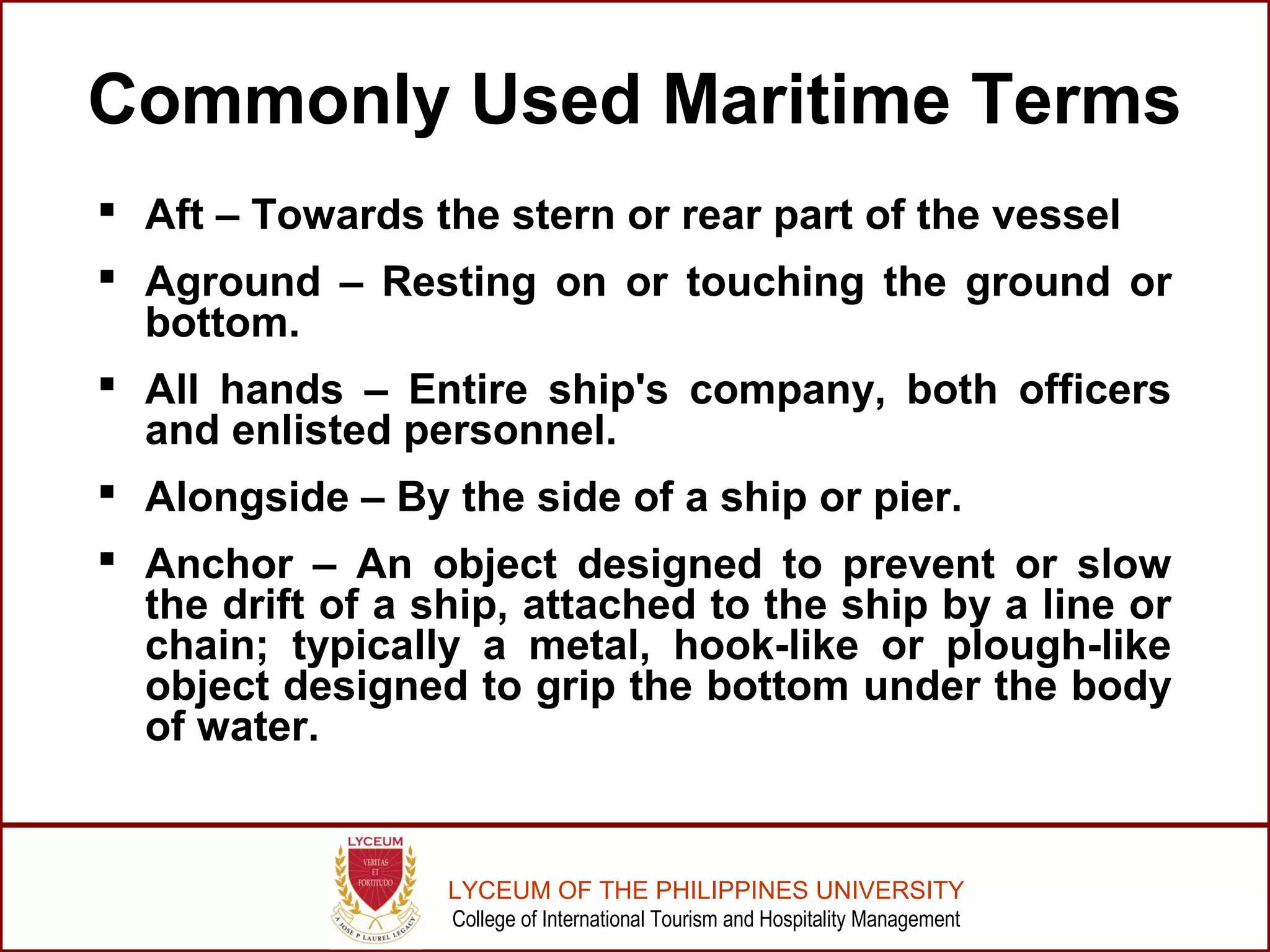 Commonly Used Maritime Terms

▪ Aft – Towards the stern or rear part of the vessel

▪ Aground – Resting on or touching the ground or bottom.

▪ All hands – Entire ship's company, both officers and enlisted personnel.

▪ Alongside – By the side of a ship or pier.

▪ Anchor – An object designed to prevent or slow the drift of a ship, attached to the ship by a line or chain; typically a metal, hook-like or plough-like object designed to grip the bottom under the body of water.

LYCEUM
VERITAS ET FORTITUDO
A JOSE P LAUREL LEGACY

LYCEUM OF THE PHILIPPINES UNIVERSITY
College of International Tourism and Hospitality Management